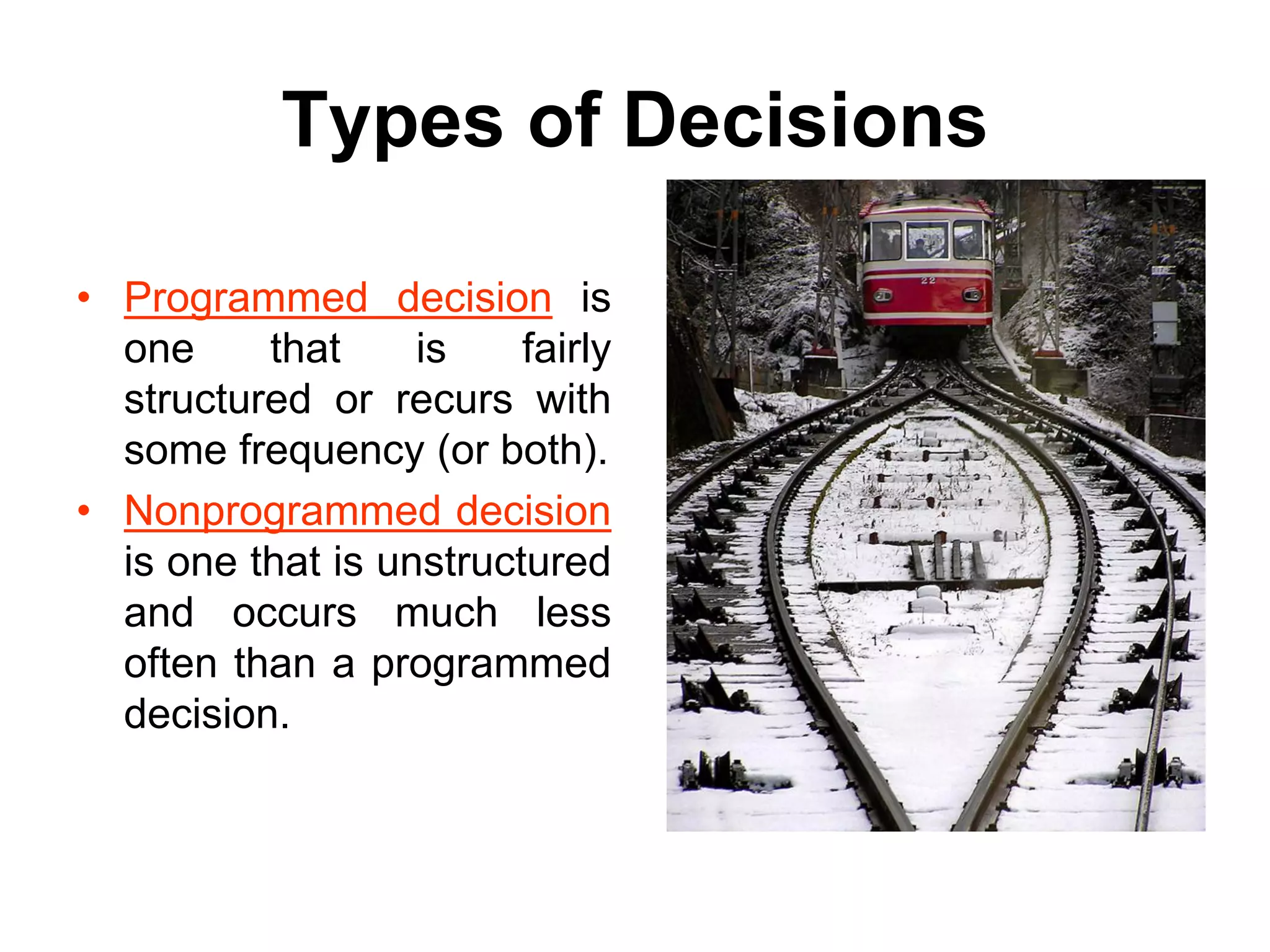 Types of Decisions

• Programmed decision is one that is fairly structured or recurs with some frequency (or both).

• Nonprogrammed decision is one that is unstructured and occurs much less often than a programmed decision.

22